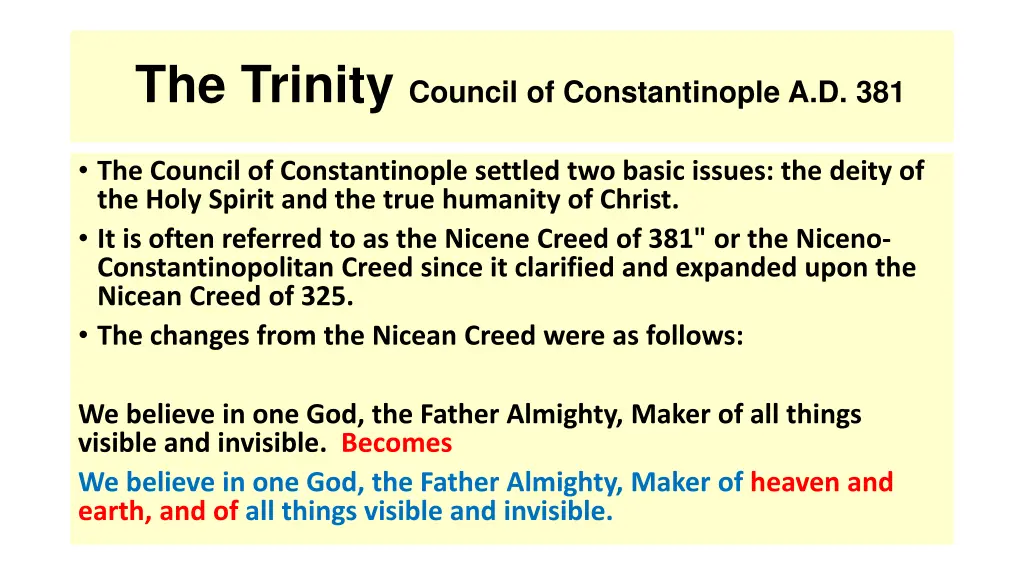 The Trinity Council of Constantinople A.D. 381

• The Council of Constantinople settled two basic issues: the deity of the Holy Spirit and the true humanity of Christ.
• It is often referred to as the Nicene Creed of 381" or the Niceno-Constantinopolitan Creed since it clarified and expanded upon the Nicean Creed of 325.
• The changes from the Nicean Creed were as follows:

We believe in one God, the Father Almighty, Maker of all things visible and invisible. Becomes
We believe in one God, the Father Almighty, Maker of heaven and earth, and of all things visible and invisible.